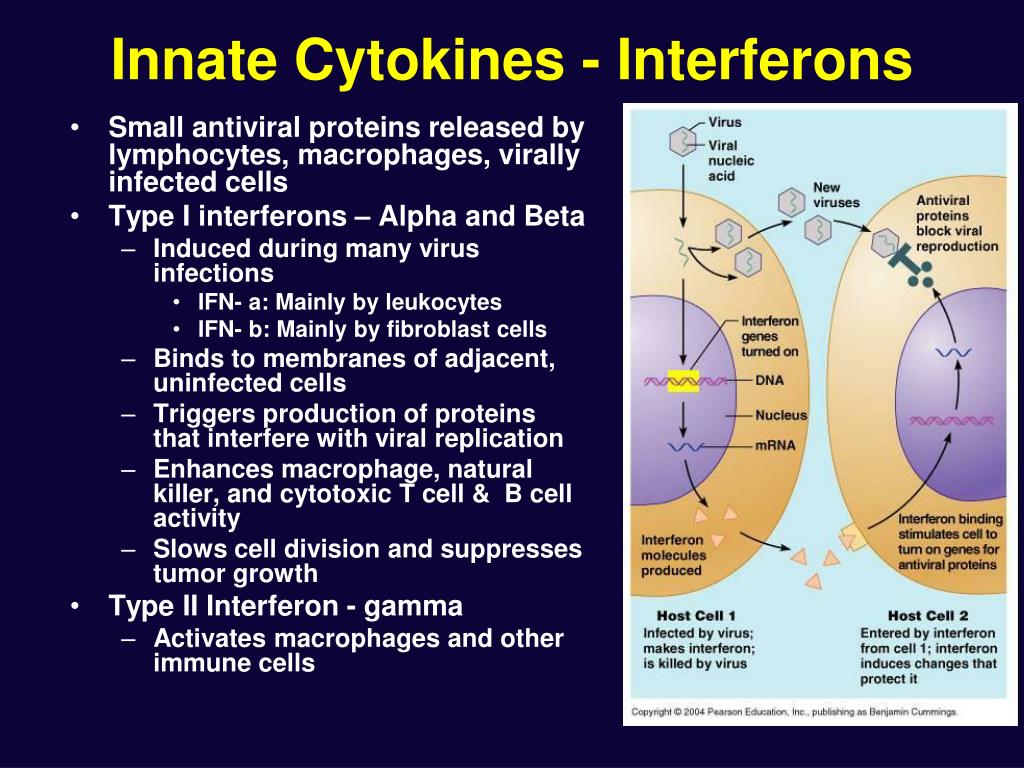 Innate Cytokines - Interferons

• Small antiviral proteins released by lymphocytes, macrophages, virally infected cells
• Type I interferons – Alpha and Beta
– Induced during many virus infections
• IFN- a: Mainly by leukocytes
• IFN- b: Mainly by fibroblast cells
– Binds to membranes of adjacent, uninfected cells
– Triggers production of proteins that interfere with viral replication
– Enhances macrophage, natural killer, and cytotoxic T cell & B cell activity
– Slows cell division and suppresses tumor growth
• Type II Interferon - gamma
– Activates macrophages and other immune cells

Virus
Viral nucleic acid
New viruses
Antiviral proteins block viral reproduction
Interferon genes turned on
DNA
Nucleus
mRNA
Interferon molecules produced
Interferon binding stimulates cell to turn on genes for antiviral proteins
Host Cell 1
Infected by virus; makes interferon; is killed by virus
Host Cell 2
Entered by interferon from cell 1; interferon induces changes that protect it
Copyright © 2004 Pearson Education, Inc., publishing as Benjamin Cummings.